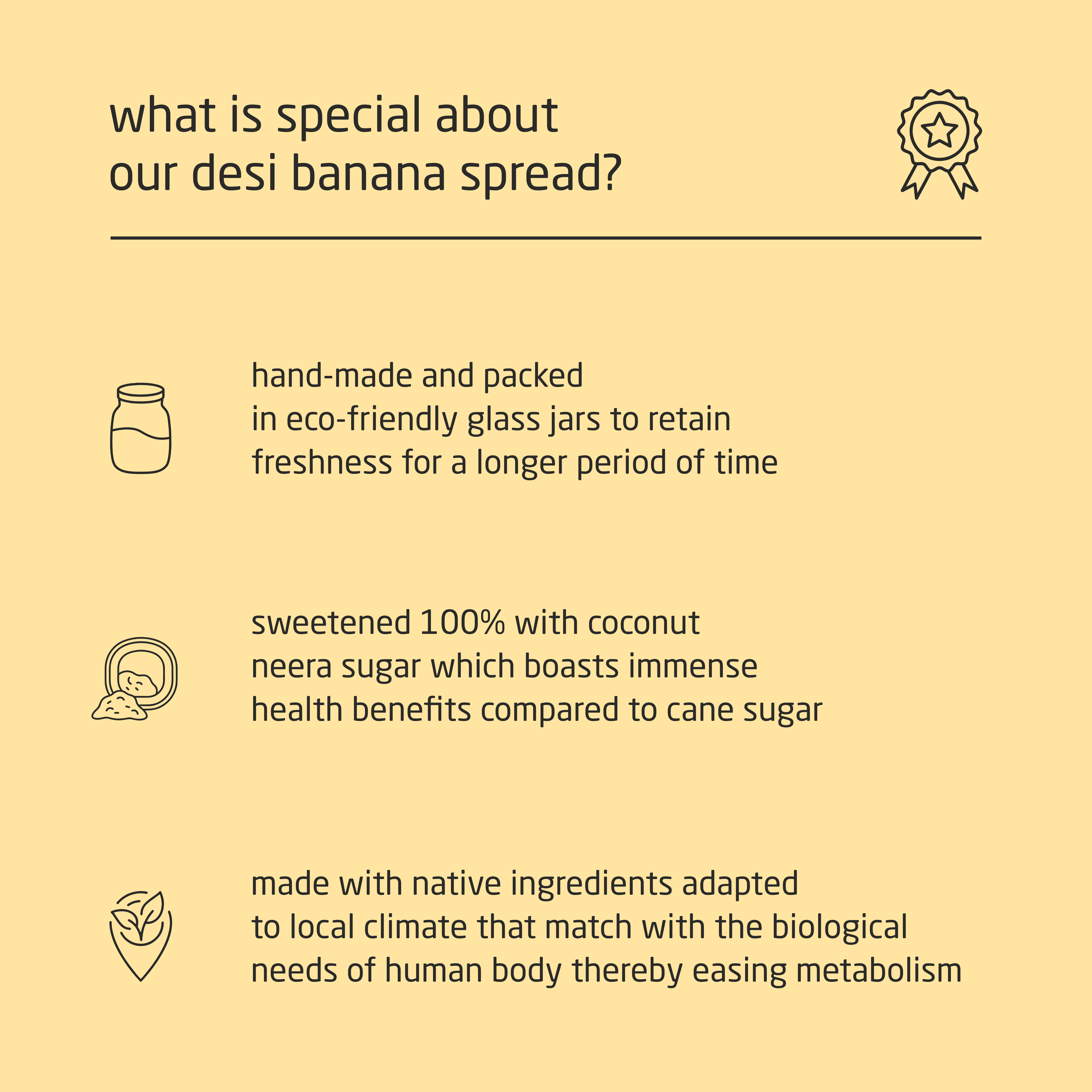 what is special about our desi banana spread?

hand-made and packed in eco-friendly glass jars to retain freshness for a longer period of time

sweetened 100% with coconut neera sugar which boasts immense health benefits compared to cane sugar

made with native ingredients adapted to local climate that match with the biological needs of human body thereby easing metabolism